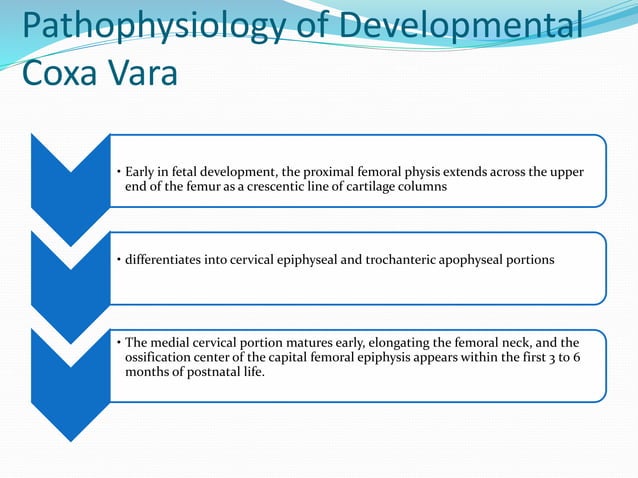 Pathophysiology of Developmental Coxa Vara

• Early in fetal development, the proximal femoral physis extends across the upper end of the femur as a crescentic line of cartilage columns

• differentiates into cervical epiphyseal and trochanteric apophyseal portions

• The medial cervical portion matures early, elongating the femoral neck, and the ossification center of the capital femoral epiphysis appears within the first 3 to 6 months of postnatal life.